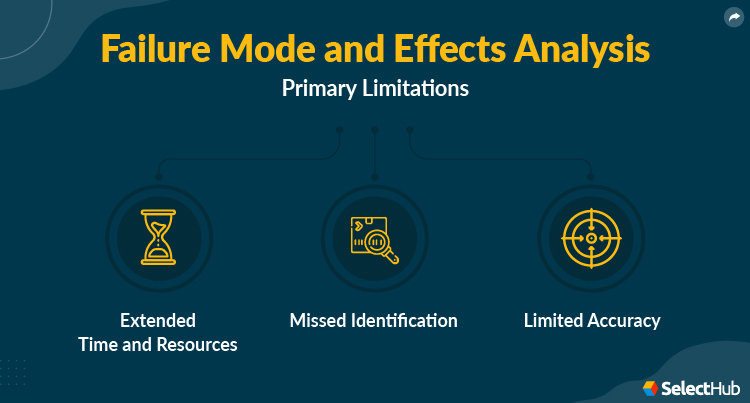 Failure Mode and Effects Analysis

Primary Limitations

Extended Time and Resources

Missed Identification

Limited Accuracy

SelectHub